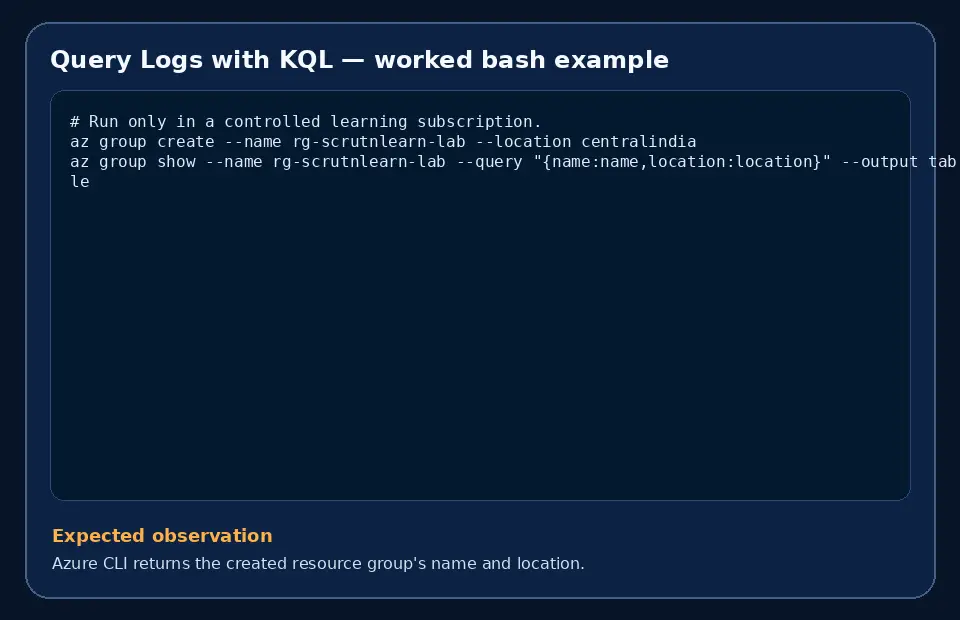 Query Logs with KQL — worked bash example

# Run only in a controlled learning subscription.
az group create --name rg-scrutnlearn-lab --location centralindia
az group show --name rg-scrutnlearn-lab --query "{name:name,location:location}" --output table

Expected observation

Azure CLI returns the created resource group's name and location.